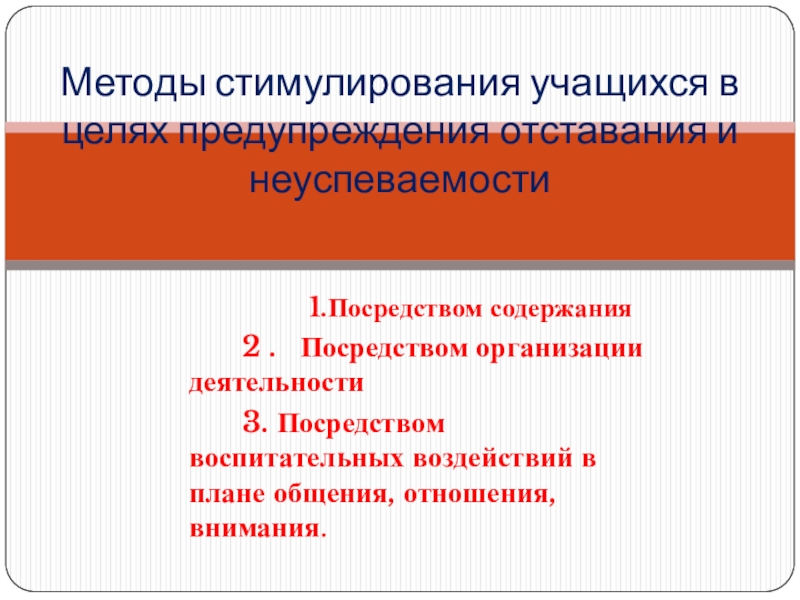 Методы стимулирования учащихся в целях предупреждения отставания и неуспеваемости

1.Посредством содержания

2 . Посредством организации деятельности

3. Посредством воспитательных воздействий в плане общения, отношения, внимания.